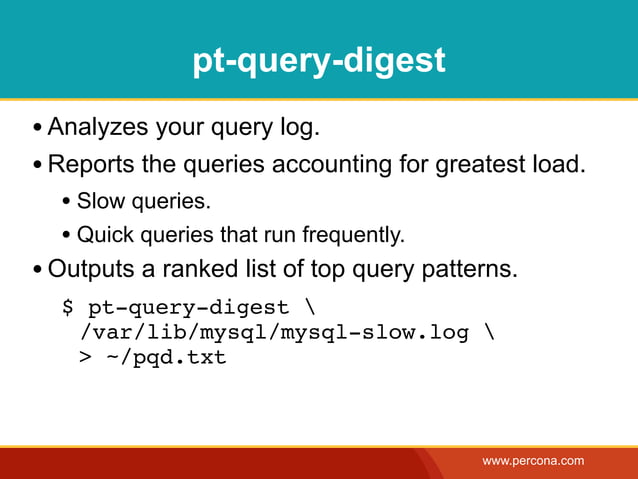 pt-query-digest

• Analyzes your query log.

• Reports the queries accounting for greatest load.

• Slow queries.

• Quick queries that run frequently.

• Outputs a ranked list of top query patterns.

$ pt-query-digest \
 /var/lib/mysql/mysql-slow.log \
 > ~/pqd.txt

www.percona.com